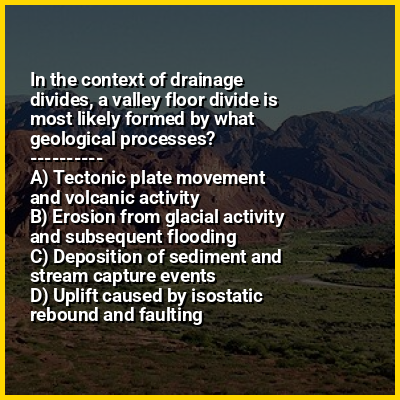 In the context of drainage divides, a valley floor divide is most likely formed by what geological processes?
----------
A) Tectonic plate movement and volcanic activity
B) Erosion from glacial activity and subsequent flooding
C) Deposition of sediment and stream capture events
D) Uplift caused by isostatic rebound and faulting